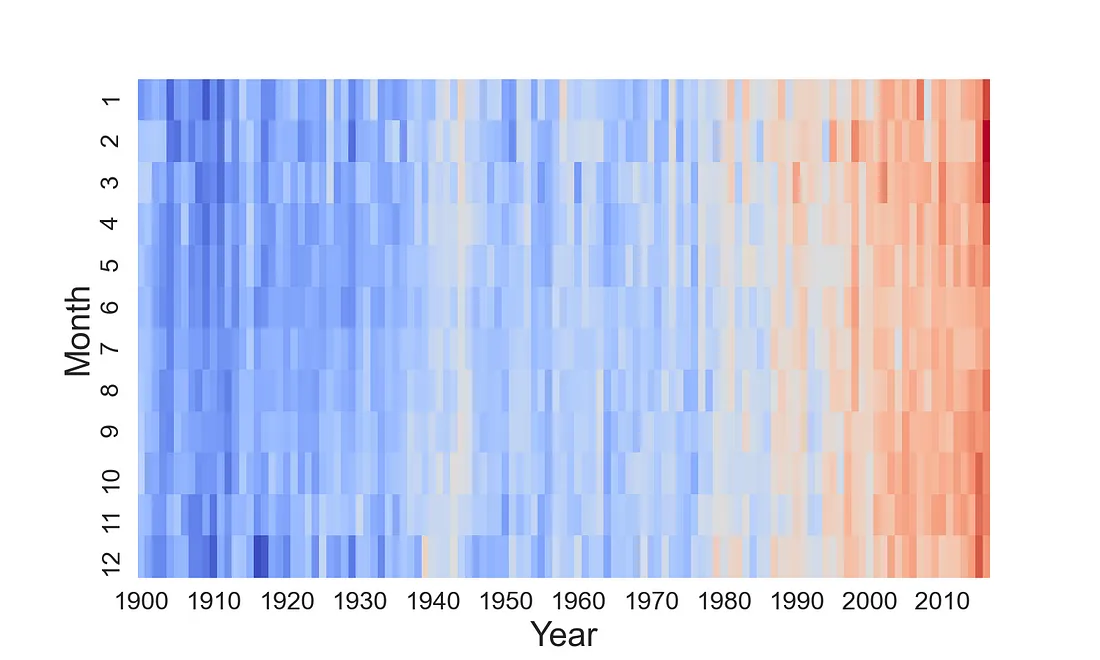 Month
1
2
3
4
5
6
7
8
9
10
11
12
1900 1910 1920 1930 1940 1950 1960 1970 1980 1990 2000 2010
Year